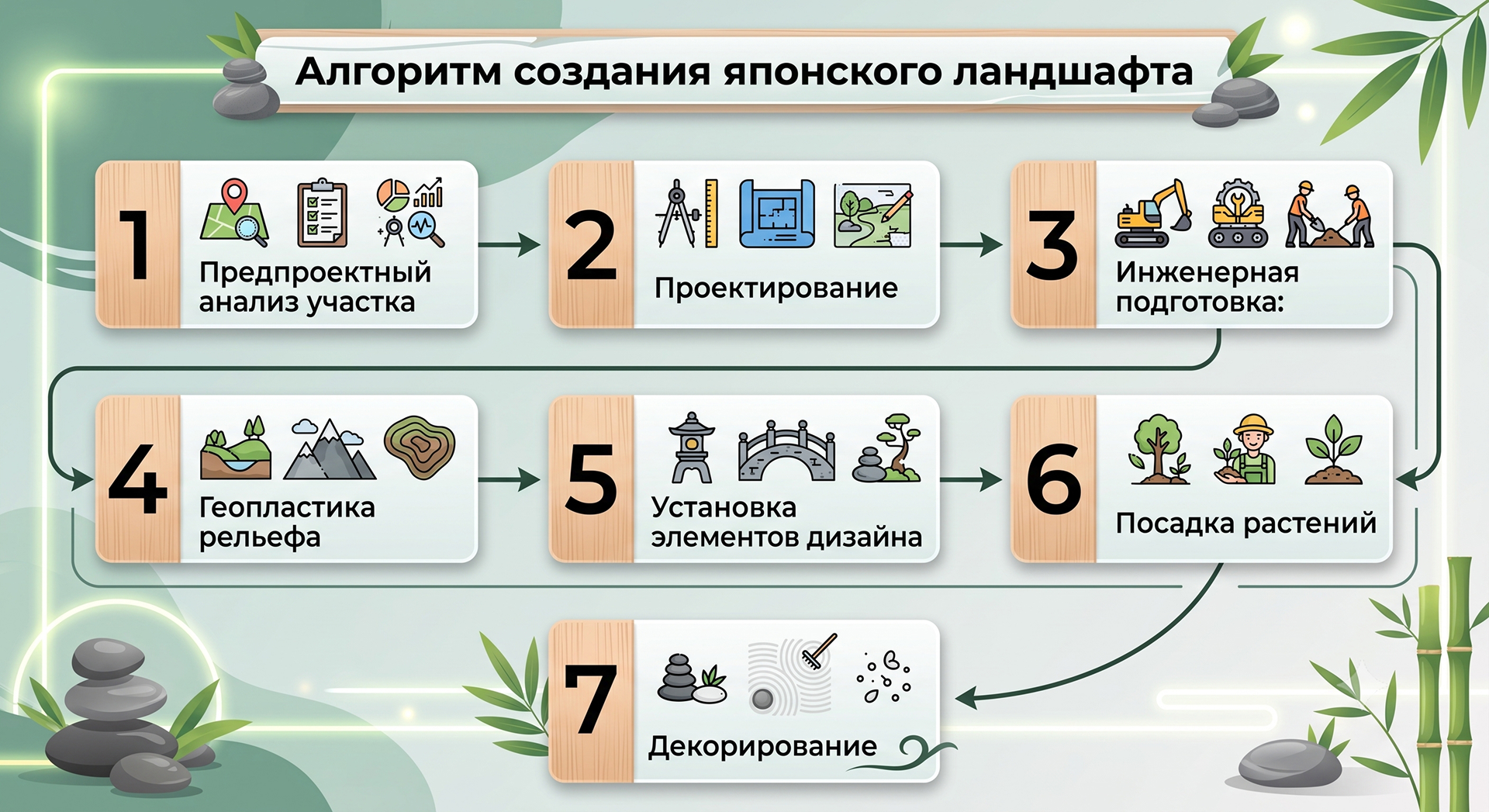 Алгоритм создания японского ландшафта

1
Предпроектный анализ участка

2
Проектирование

3
Инженерная подготовка:

4
Геопластика рельефа

5
Установка элементов дизайна

6
Посадка растений

7
Декорирование